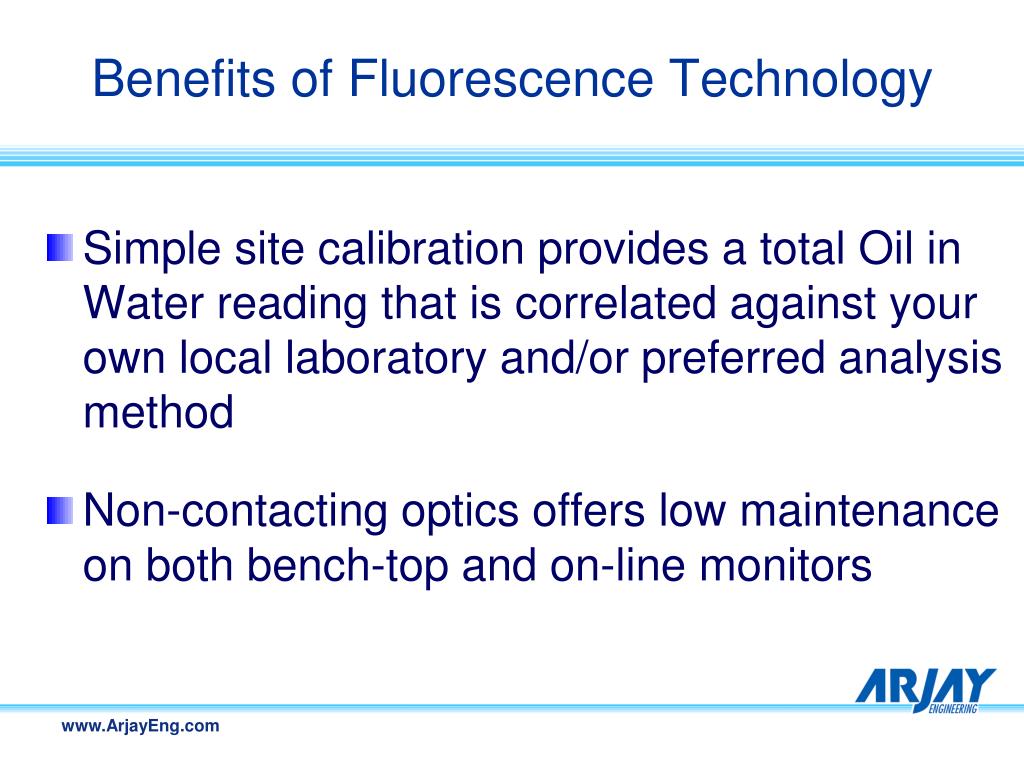 Benefits of Fluorescence Technology

Simple site calibration provides a total Oil in Water reading that is correlated against your own local laboratory and/or preferred analysis method

Non-contacting optics offers low maintenance on both bench-top and on-line monitors

ARJAY ENGINEERING

www.ArjayEng.com